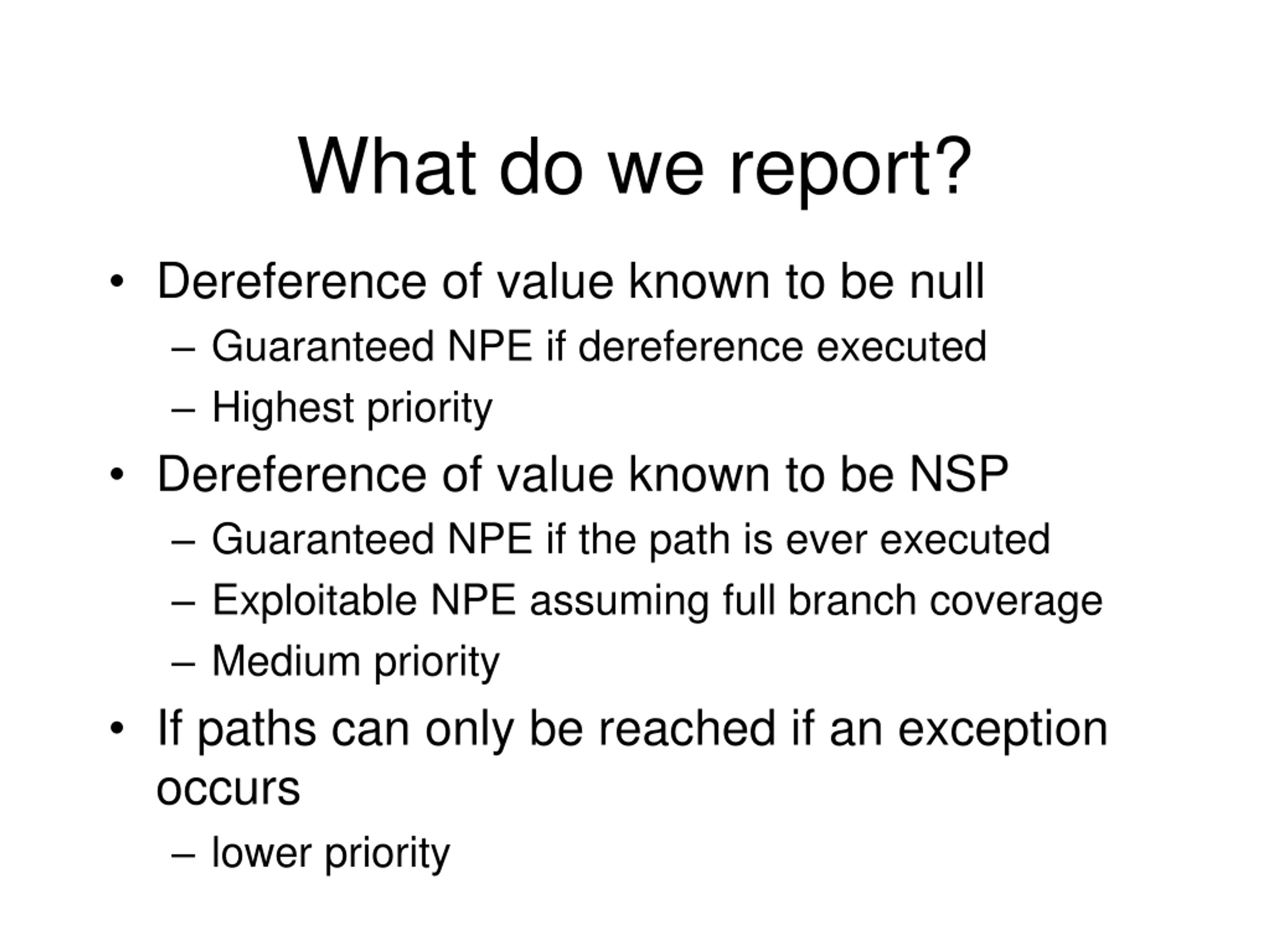 What do we report?

• Dereference of value known to be null
– Guaranteed NPE if dereference executed
– Highest priority
• Dereference of value known to be NSP
– Guaranteed NPE if the path is ever executed
– Exploitable NPE assuming full branch coverage
– Medium priority
• If paths can only be reached if an exception occurs
– lower priority